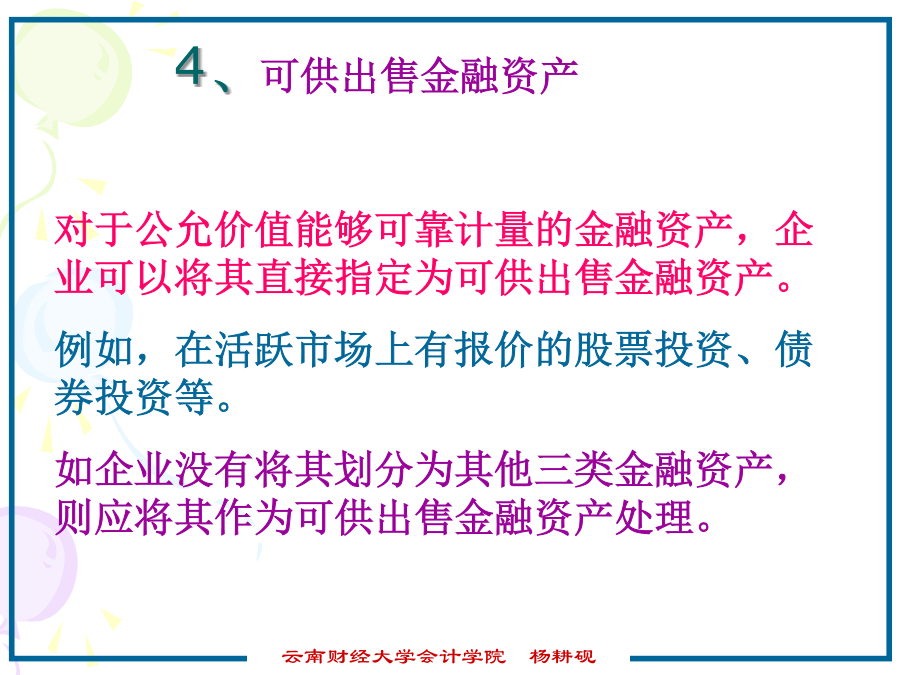 4、可供出售金融资产

对于公允价值能够可靠计量的金融资产，企业可以将其直接指定为可供出售金融资产。

例如，在活跃市场上有报价的股票投资、债券投资等。

如企业没有将其划分为其他三类金融资产，则应将其作为可供出售金融资产处理。

云南财经大学会计学院 杨耕砚